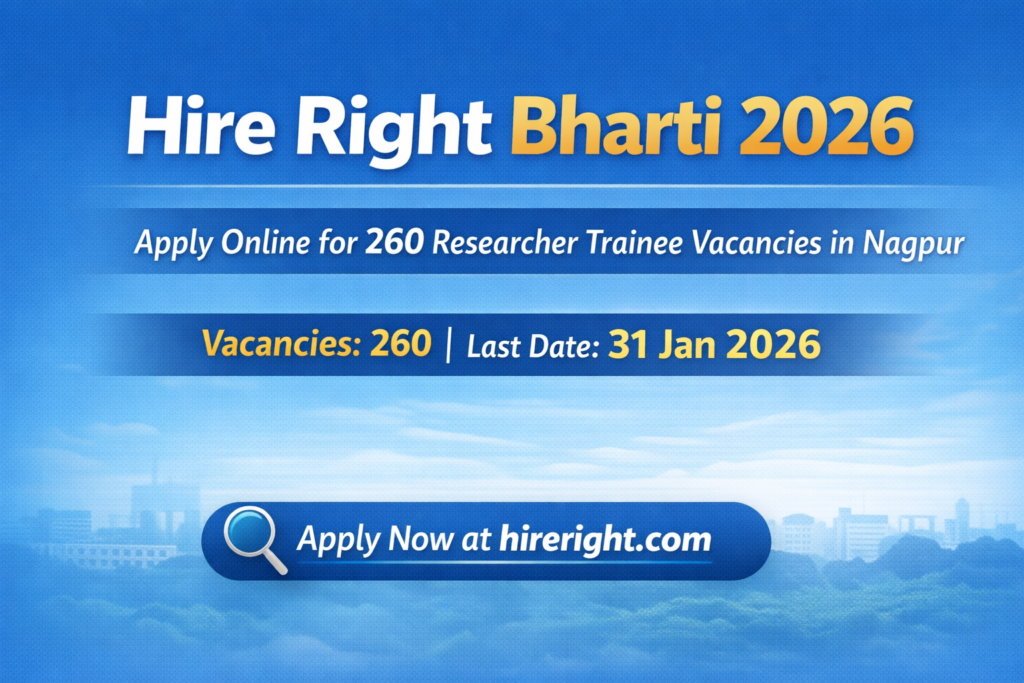 Hire Right Bharti 2026

Apply Online for 260 Researcher Trainee Vacancies in Nagpur

Vacancies: 260 | Last Date: 31 Jan 2026

Apply Now at hireright.com